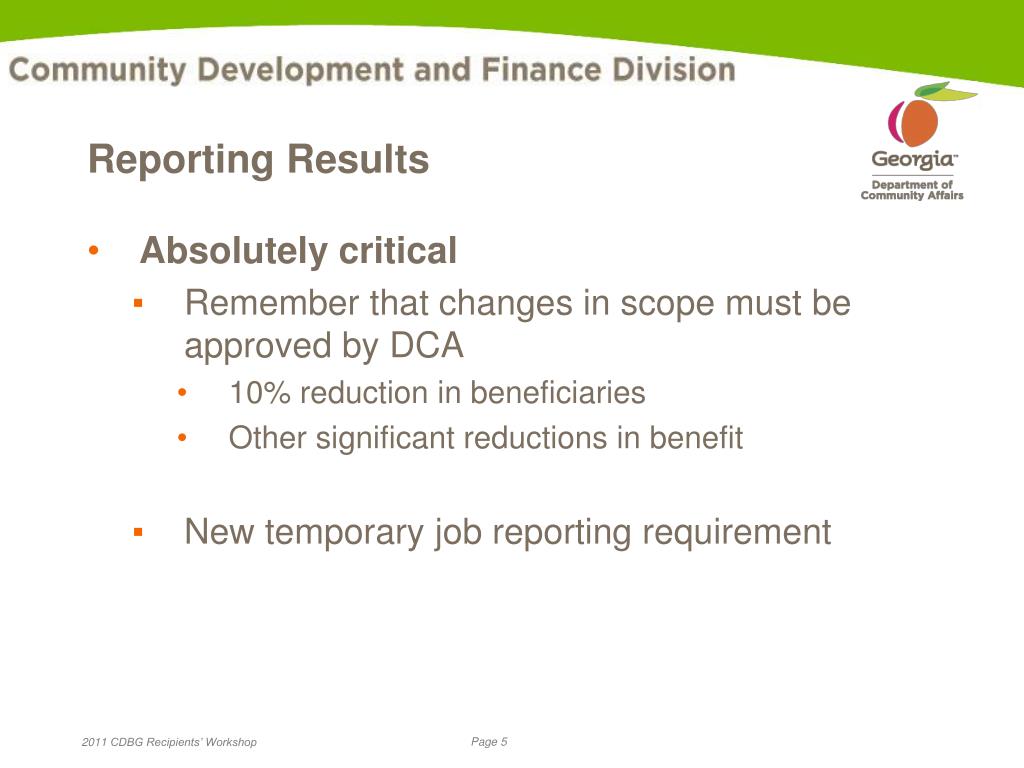 Community Development and Finance Division

Georgia™
Department of Community Affairs

Reporting Results

• Absolutely critical
  ▪ Remember that changes in scope must be approved by DCA
    • 10% reduction in beneficiaries
    • Other significant reductions in benefit

  ▪ New temporary job reporting requirement

2011 CDBG Recipients' Workshop

Page 5